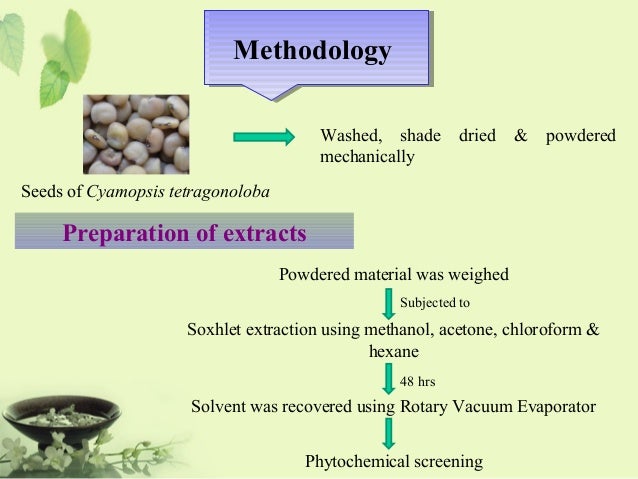 Methodology

Washed, shade dried & powdered mechanically

Seeds of Cyamopsis tetragonoloba

Preparation of extracts

Powdered material was weighed

Subjected to

Soxhlet extraction using methanol, acetone, chloroform & hexane

48 hrs

Solvent was recovered using Rotary Vacuum Evaporator

Phytochemical screening